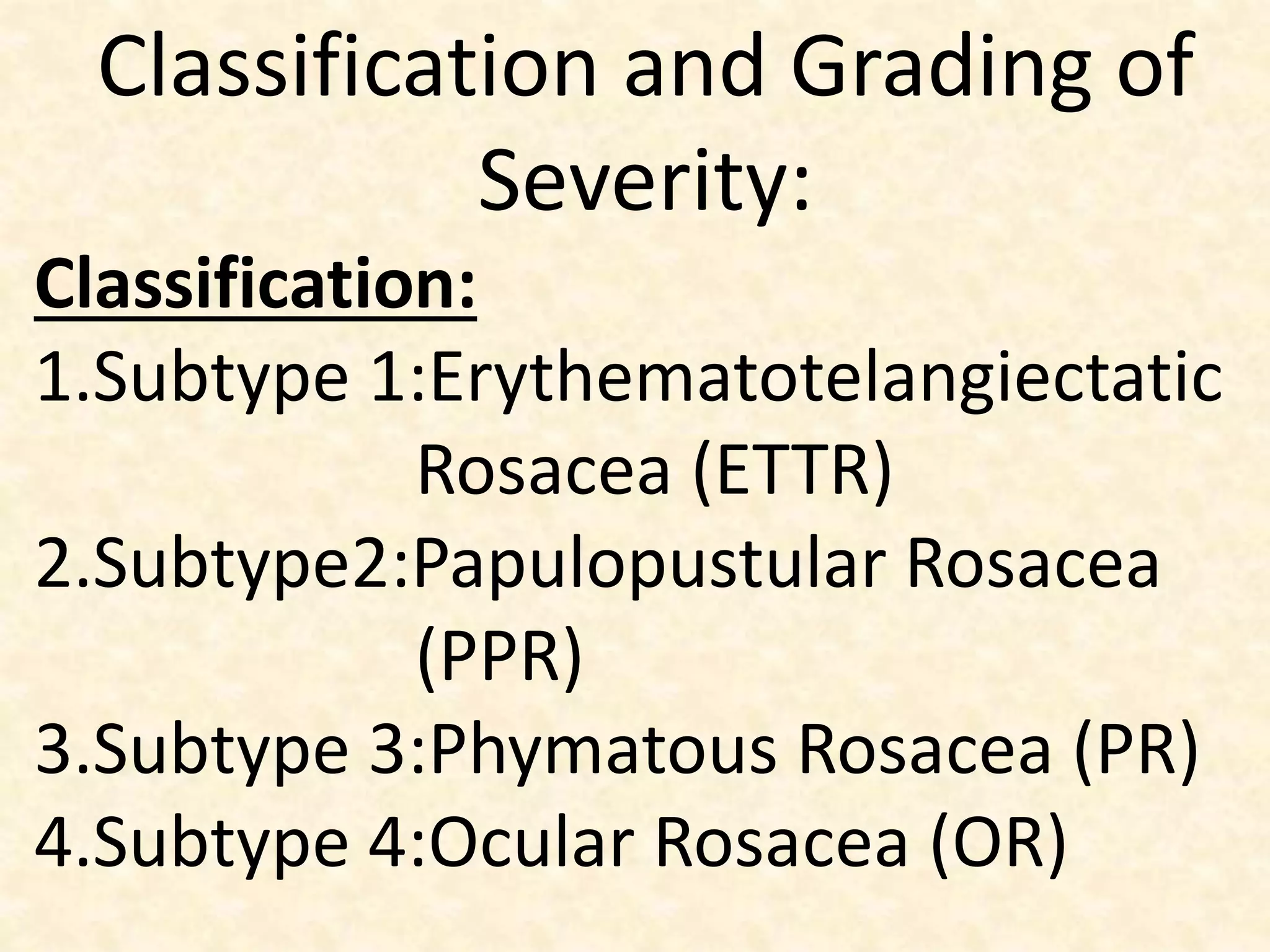 Classification and Grading of Severity:

Classification:

1.Subtype 1:Erythematotelangiectatic Rosacea (ETTR)
2.Subtype2:Papulopustular Rosacea (PPR)
3.Subtype 3:Phymatous Rosacea (PR)
4.Subtype 4:Ocular Rosacea (OR)